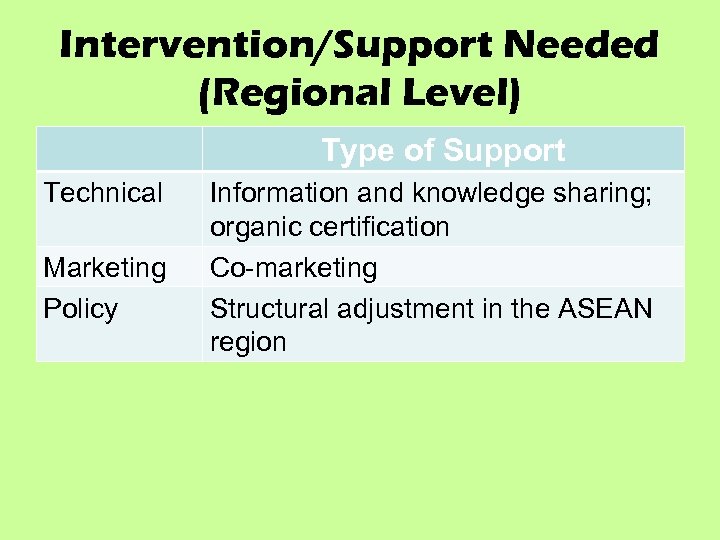 Intervention/Support Needed (Regional Level)

| | Type of Support |
|---|---|
| Technical | Information and knowledge sharing; organic certification |
| Marketing | Co-marketing |
| Policy | Structural adjustment in the ASEAN region |